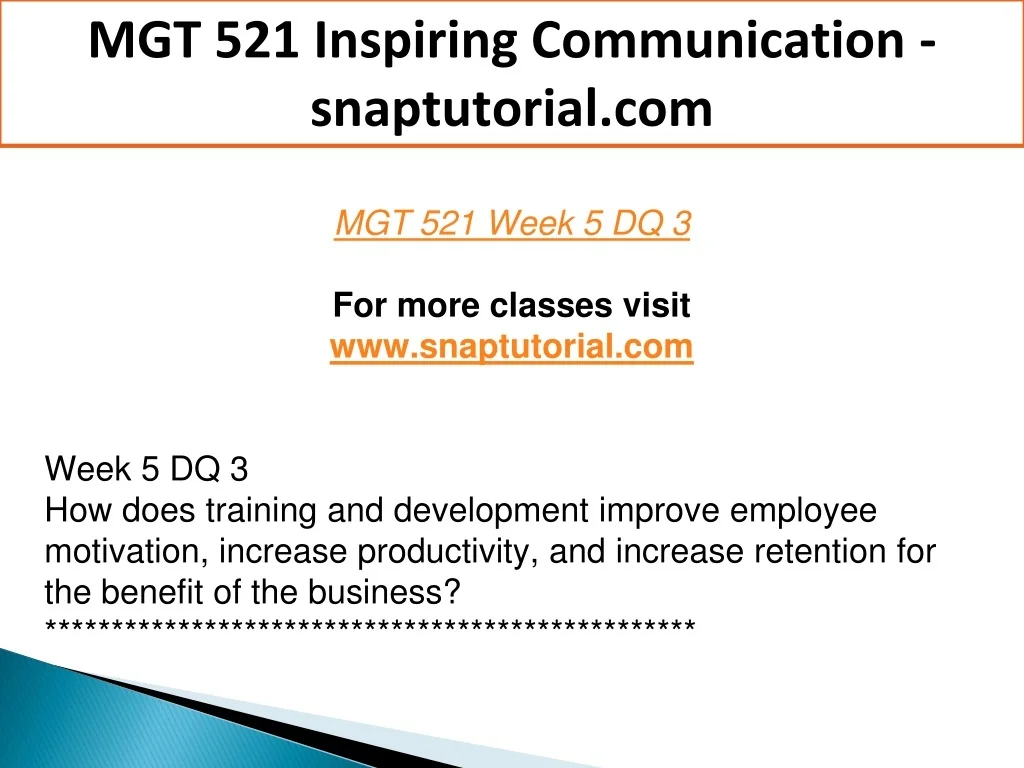 MGT 521 Inspiring Communication - snaptutorial.com

MGT 521 Week 5 DQ 3

For more classes visit
www.snaptutorial.com

Week 5 DQ 3
How does training and development improve employee motivation, increase productivity, and increase retention for the benefit of the business?
**************************************************